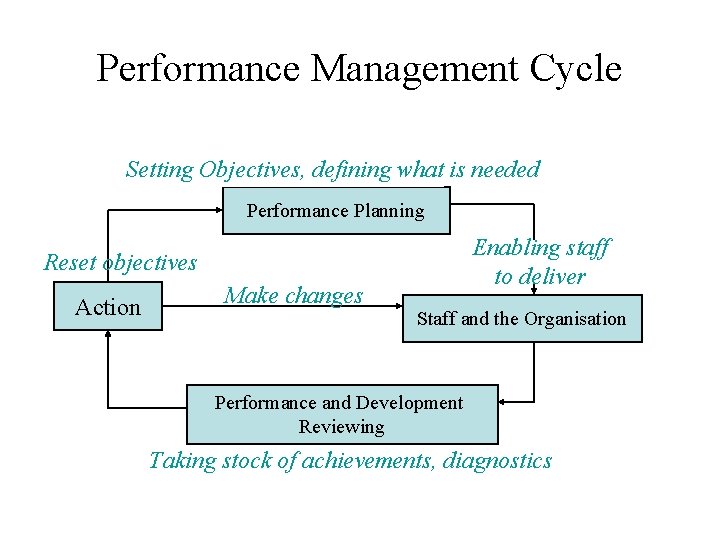 Performance Management Cycle

Setting Objectives, defining what is needed

Performance Planning

Enabling staff to deliver

Reset objectives

Action

Make changes

Staff and the Organisation

Performance and Development Reviewing

Taking stock of achievements, diagnostics